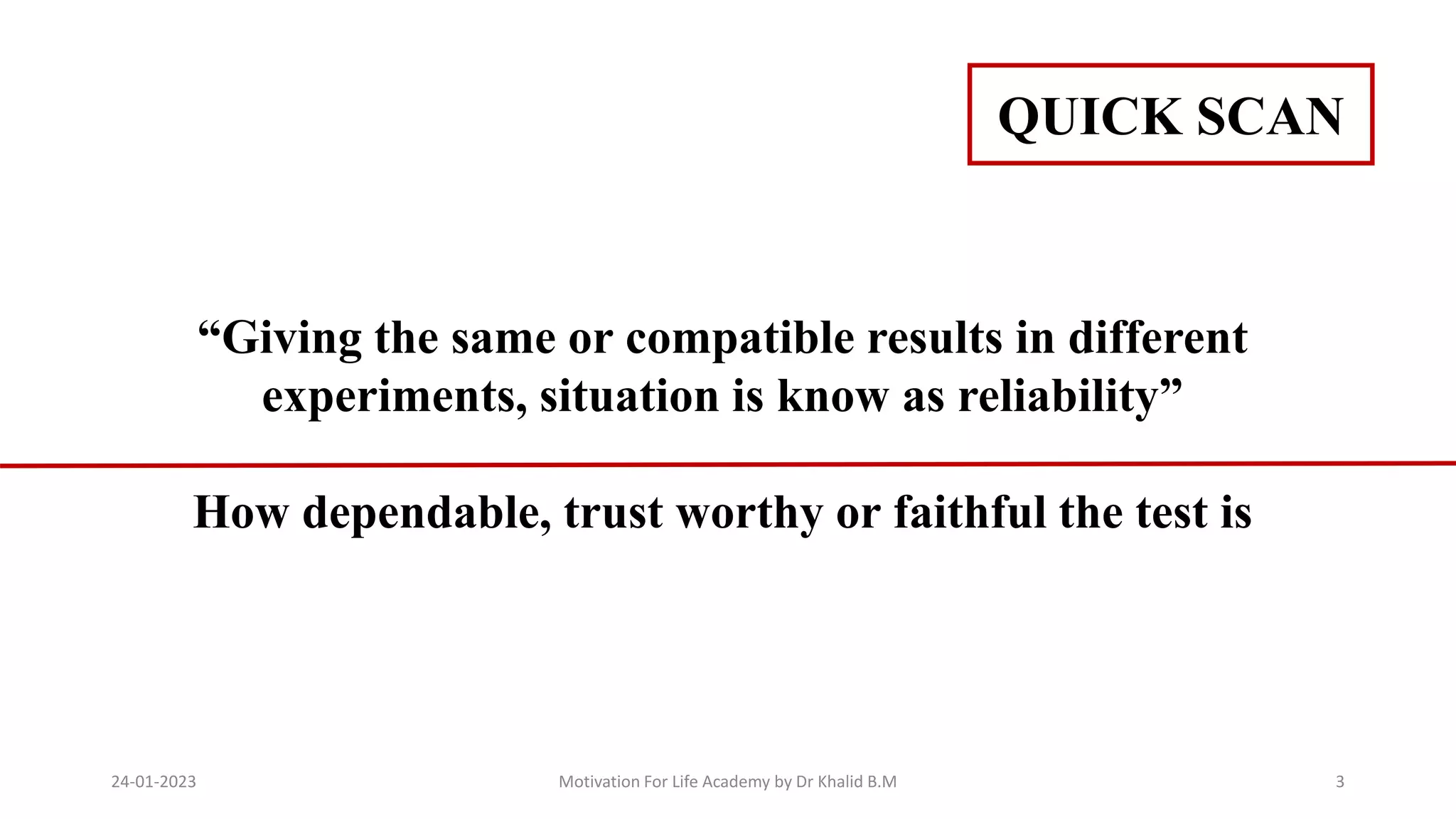 QUICK SCAN

“Giving the same or compatible results in different experiments, situation is know as reliability”

How dependable, trust worthy or faithful the test is

24-01-2023

Motivation For Life Academy by Dr Khalid B.M

3